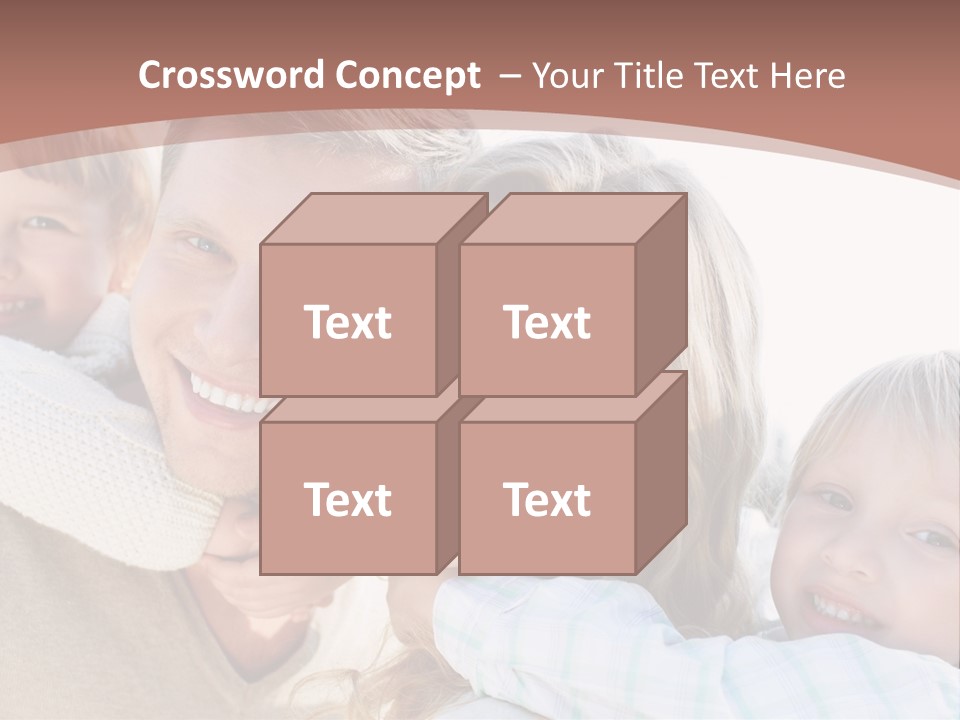 Crossword Concept – Your Title Text Here

Text

Text

Text

Text